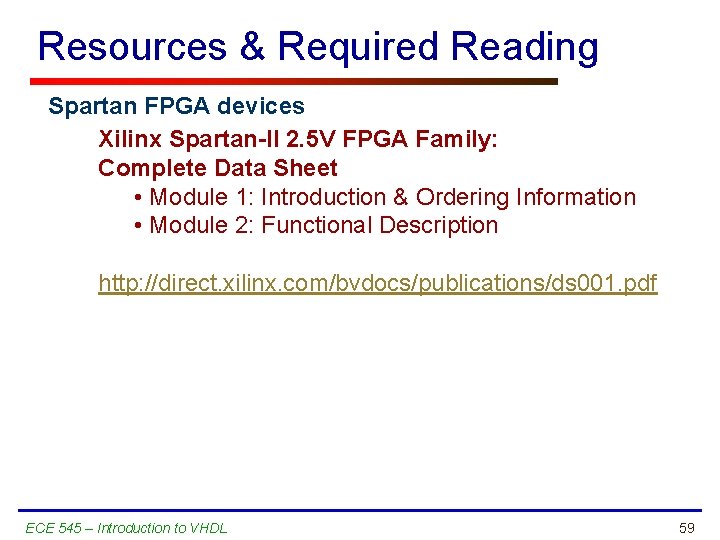 Resources & Required Reading

Spartan FPGA devices

Xilinx Spartan-II 2.5V FPGA Family:
Complete Data Sheet

• Module 1: Introduction & Ordering Information
• Module 2: Functional Description

http://direct.xilinx.com/bvdocs/publications/ds001.pdf

ECE 545 – Introduction to VHDL

59